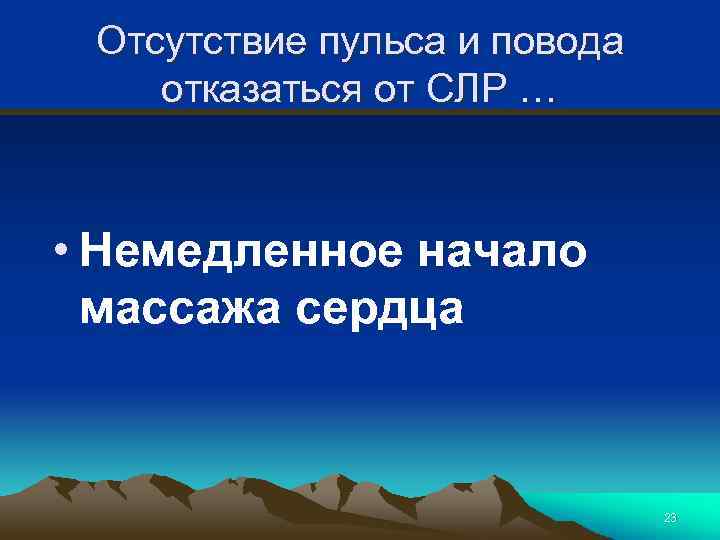 Отсутствие пульса и повода отказаться от СЛР …

• Немедленное начало массажа сердца

23